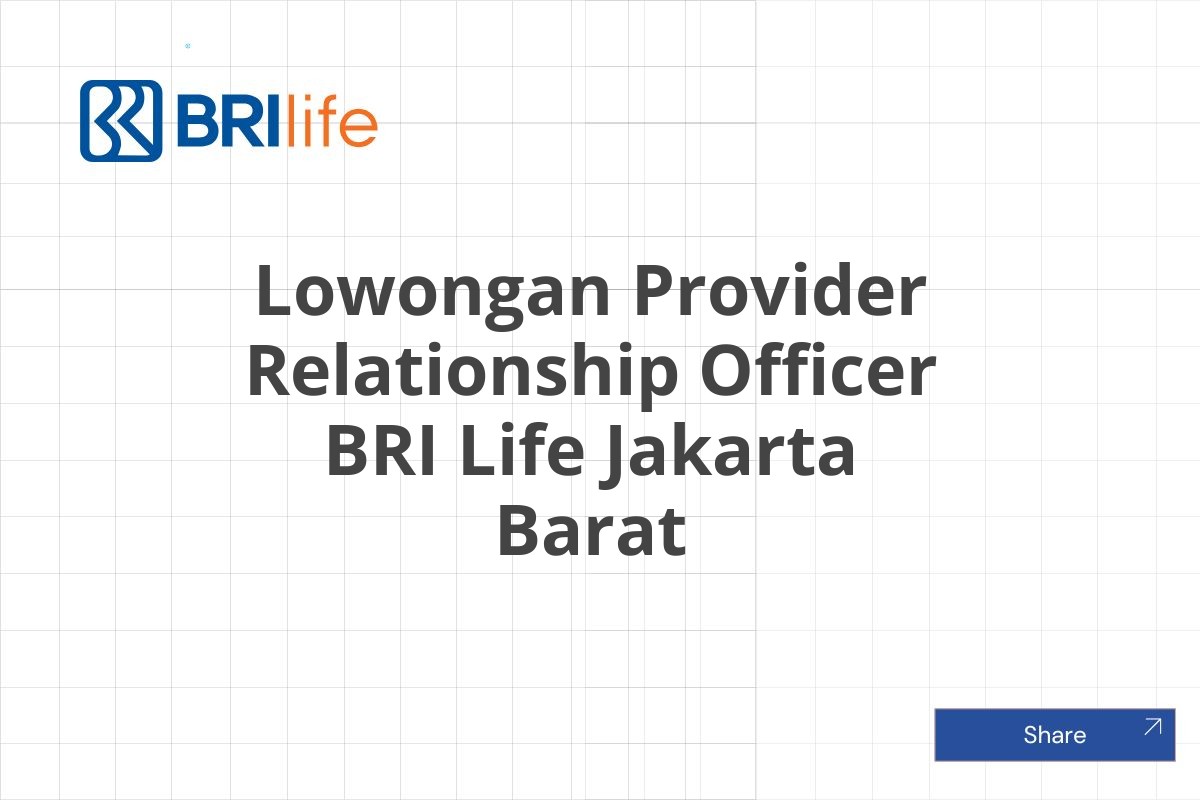 BRIlife

Lowongan Provider Relationship Officer BRI Life Jakarta Barat

Share